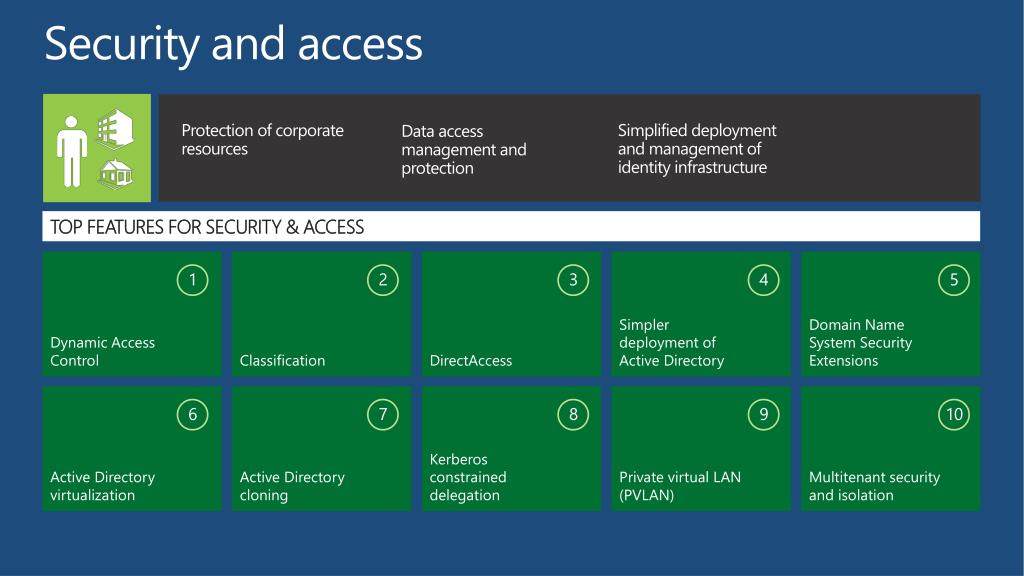 Security and access

Protection of corporate resources

Data access management and protection

Simplified deployment and management of identity infrastructure

TOP FEATURES FOR SECURITY & ACCESS

1
Dynamic Access Control

2
Classification

3
DirectAccess

4
Simpler deployment of Active Directory

5
Domain Name System Security Extensions

6
Active Directory virtualization

7
Active Directory cloning

8
Kerberos constrained delegation

9
Private virtual LAN (PVLAN)

10
Multitenant security and isolation